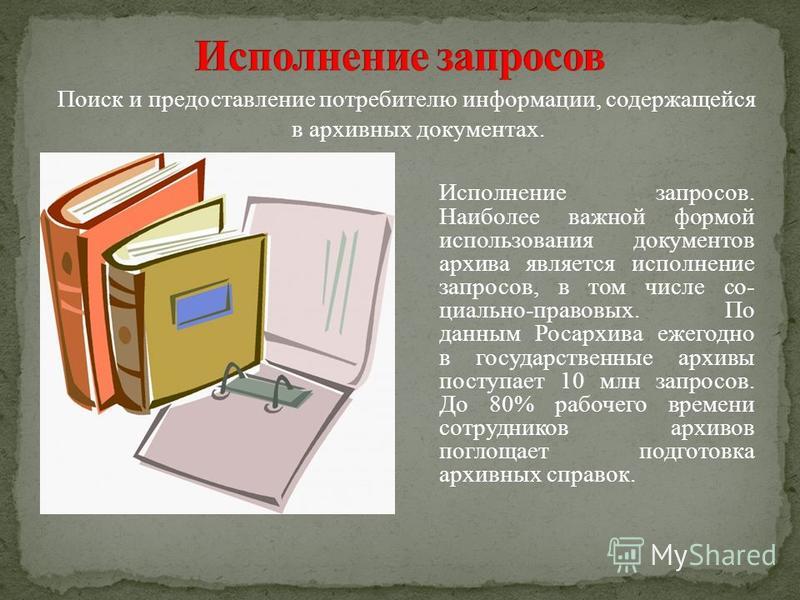 Исполнение запросов

Поиск и предоставление потребителю информации, содержащейся в архивных документах.

Исполнение запросов. Наиболее важной формой использования документов архива является исполнение запросов, в том числе социально-правовых. По данным Росархива ежегодно в государственные архивы поступает 10 млн запросов. До 80% рабочего времени сотрудников архивов поглощает подготовка архивных справок.

MyShared